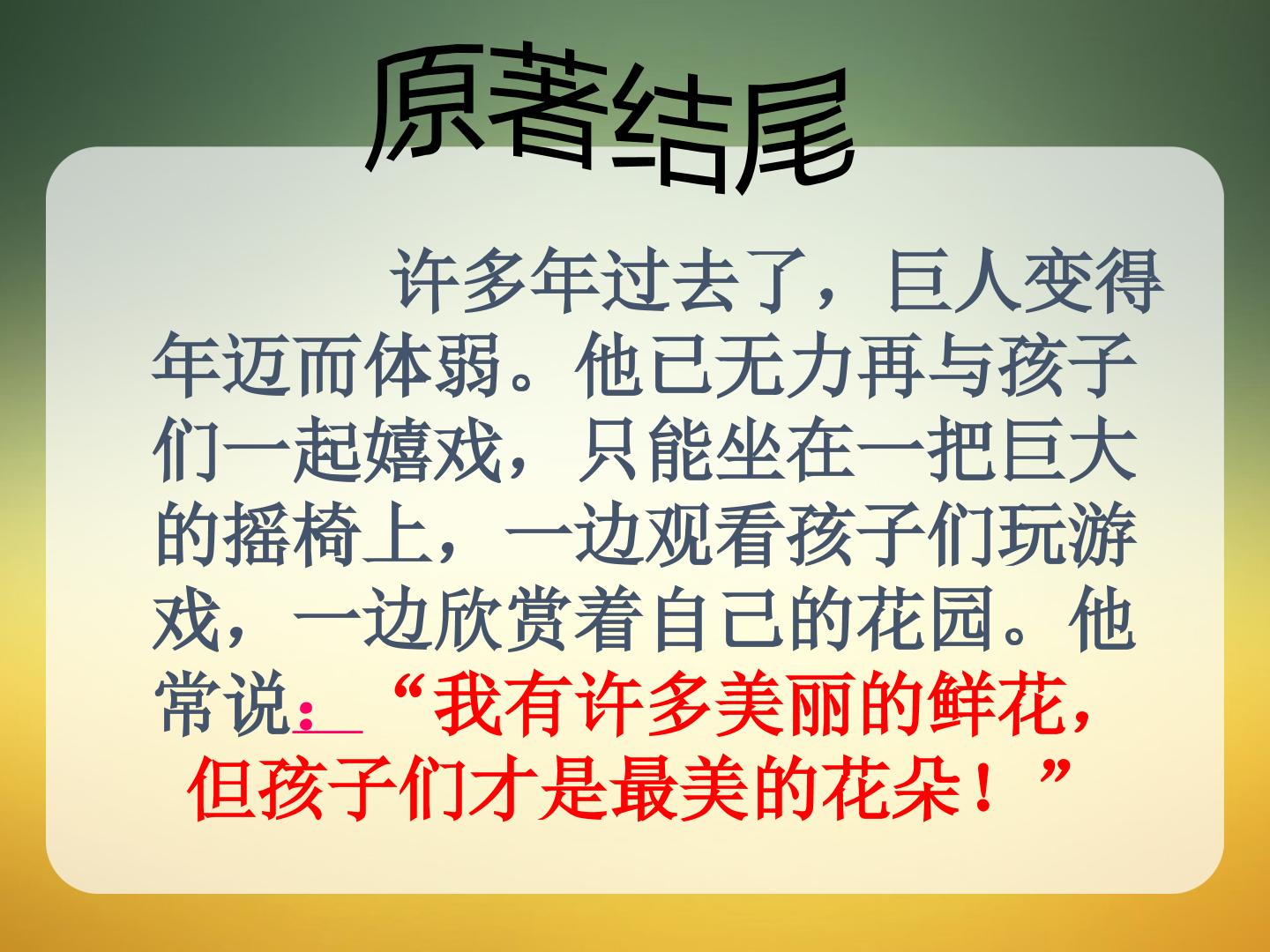 原著结尾

许多年过去了，巨人变得年迈而体弱。他已无力再与孩子们一起嬉戏，只能坐在一把巨大的摇椅上，一边观看孩子们玩游戏，一边欣赏着自己的花园。他常说：“我有许多美丽的鲜花，但孩子们才是最美的花朵！”